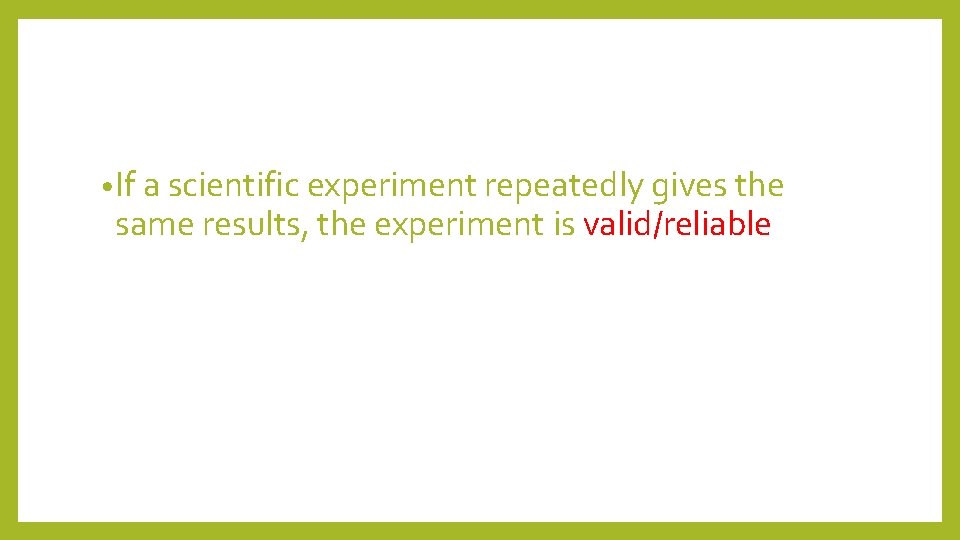 • If a scientific experiment repeatedly gives the same results, the experiment is valid/reliable